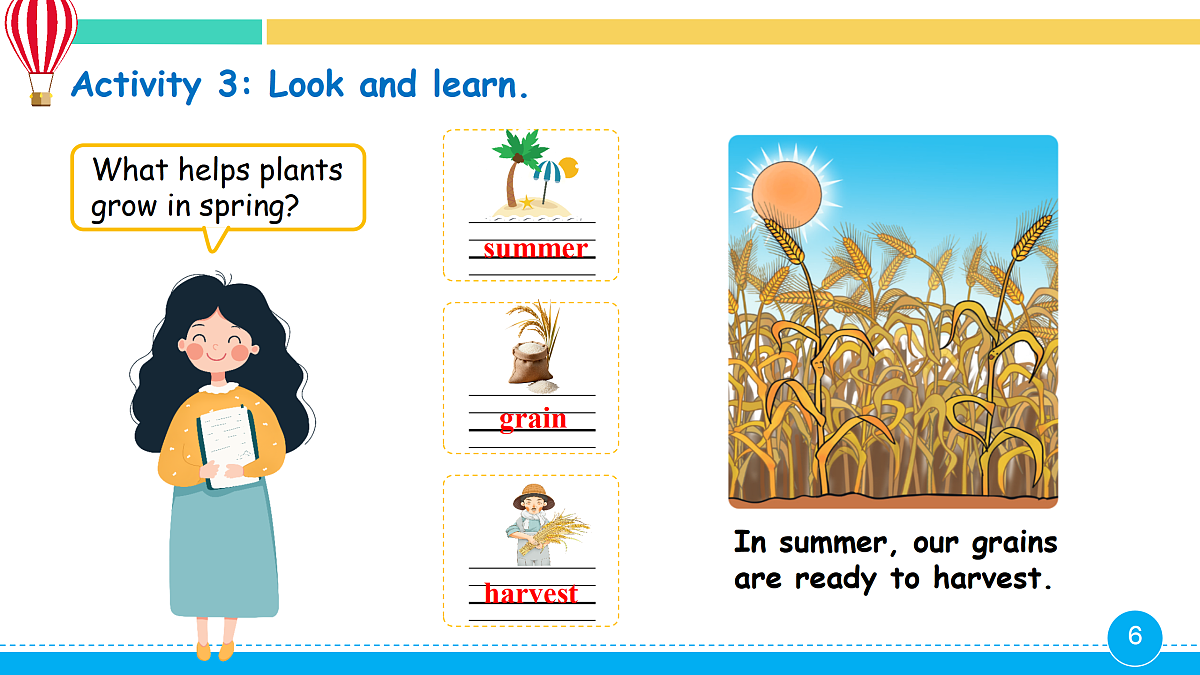 Activity 3: Look and learn.

What helps plants grow in spring?

summer

grain

harvest

In summer, our grains are ready to harvest.

6